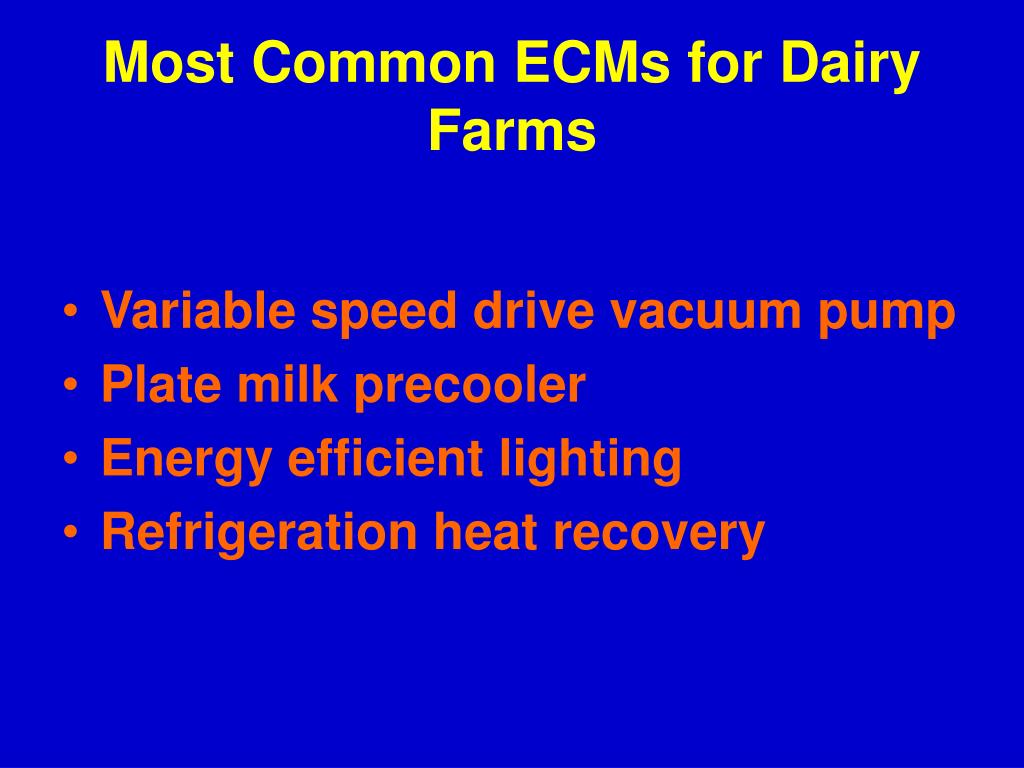 Most Common ECMs for Dairy Farms

• Variable speed drive vacuum pump
• Plate milk precooler
• Energy efficient lighting
• Refrigeration heat recovery